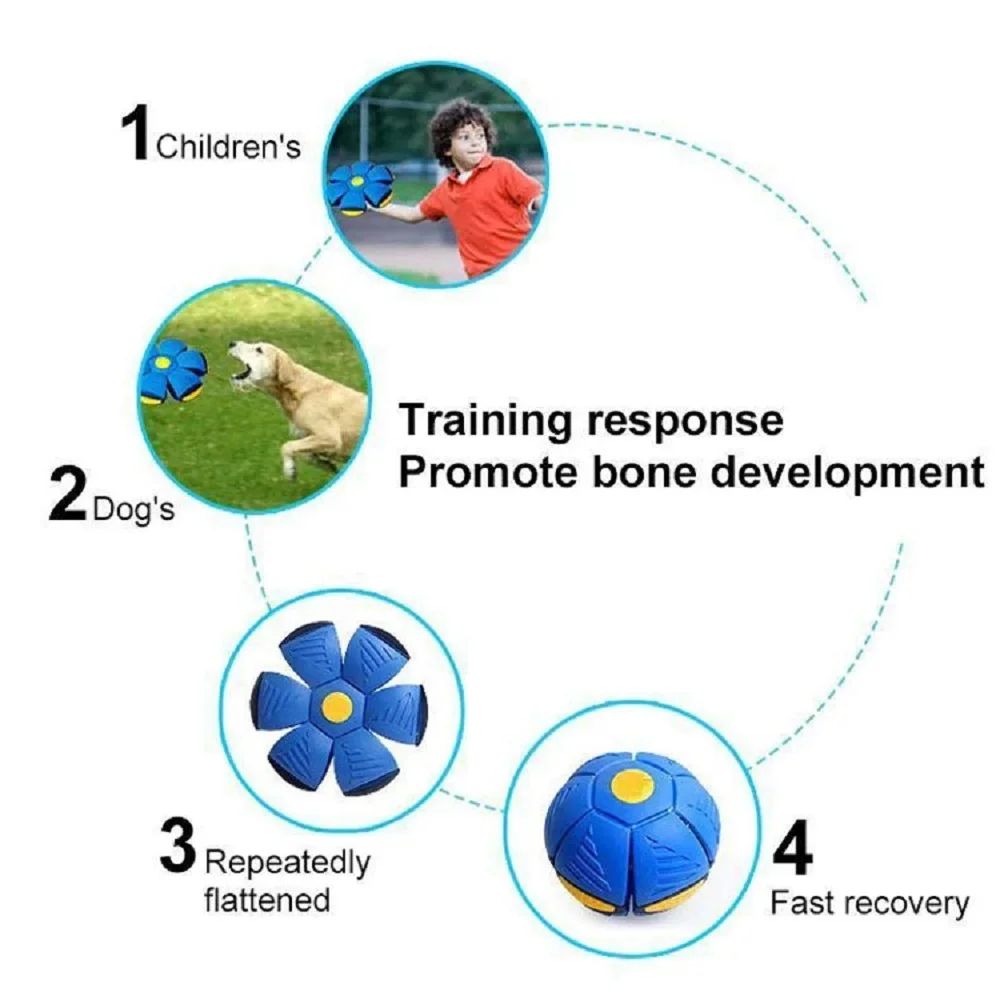 1 Children's

2 Dog's

Training response
Promote bone development

3 Repeatedly flattened

4 Fast recovery